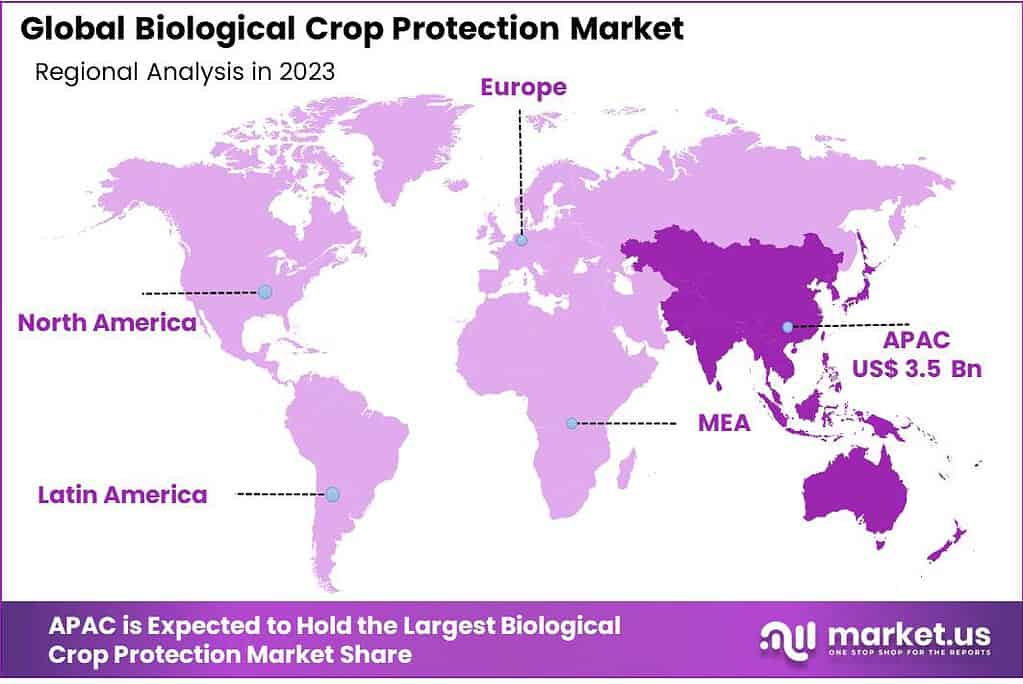 Global Biological Crop Protection Market

Regional Analysis in 2023

Europe

North America

APAC
US$ 3.5 Bn

MEA

Latin America

APAC is Expected to Hold the Largest Biological Crop Protection Market Share

market.us
ONE STOP SHOP FOR THE REPORTS